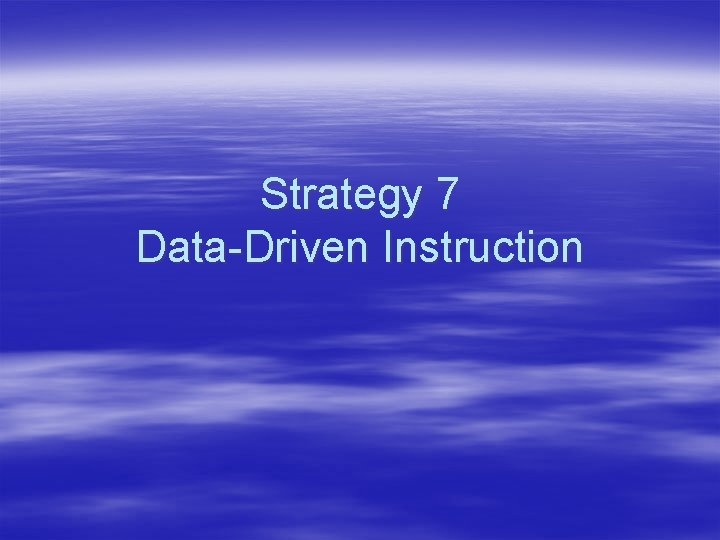 Strategy 7
Data-Driven Instruction